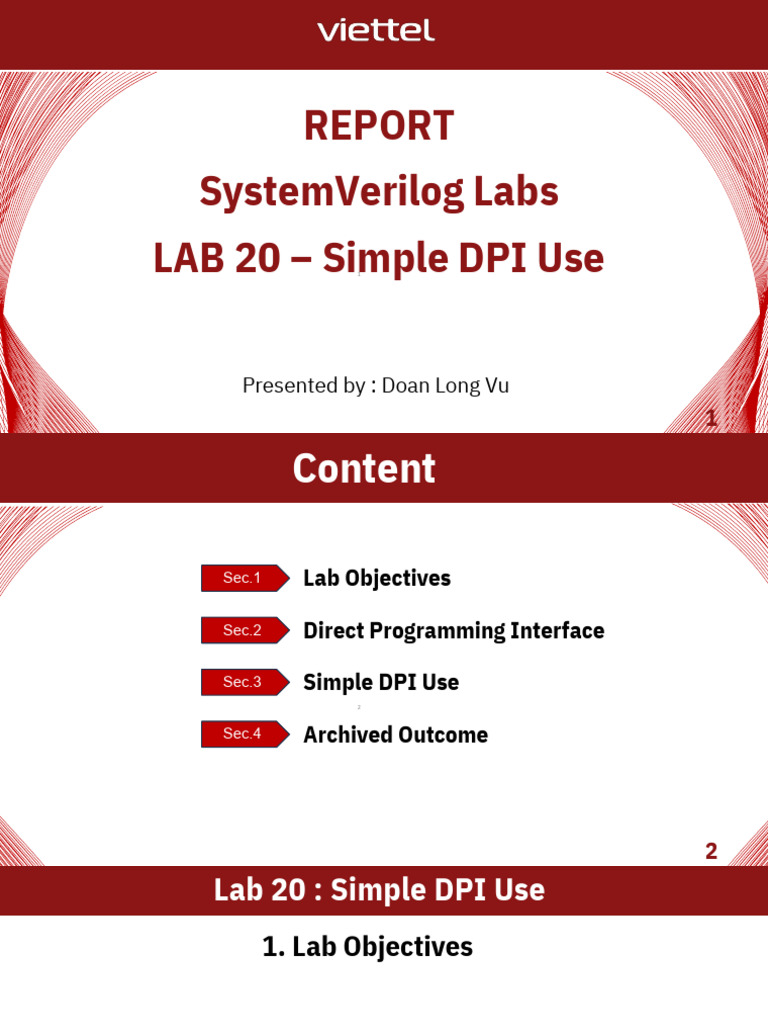 viettel

REPORT
SystemVerilog Labs
LAB 20 – Simple DPI Use

Presented by : Doan Long Vu

1

Content

Sec.1 Lab Objectives

Sec.2 Direct Programming Interface

Sec.3 Simple DPI Use

Sec.4 Archived Outcome

2

Lab 20 : Simple DPI Use

1. Lab Objectives